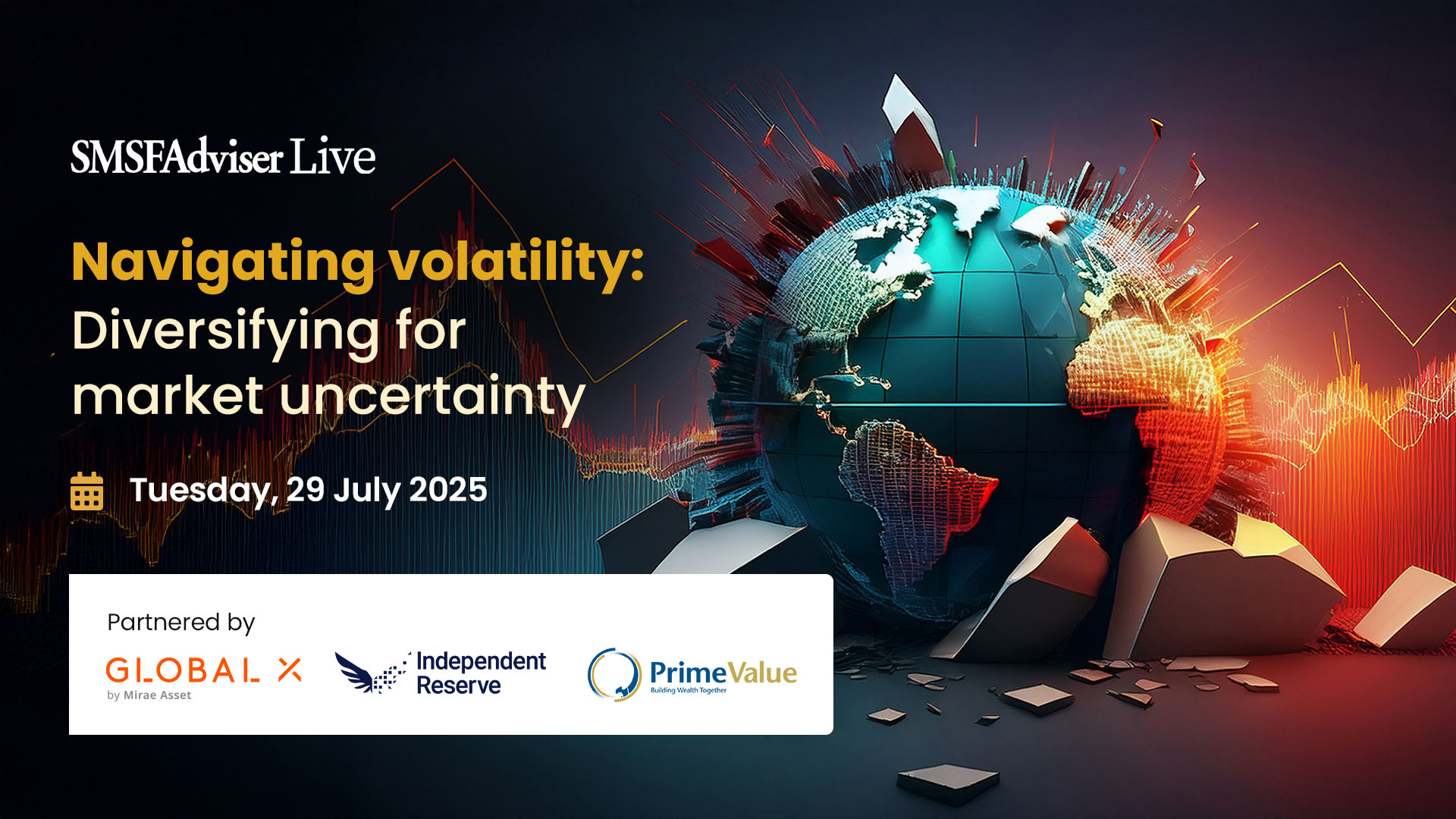 SMSFAdviser Live

Navigating volatility: Diversifying for market uncertainty

Tuesday, 29 July 2025

Partnered by

GLOBAL X by Mirae Asset

Independent Reserve

PrimeValue Building Wealth Together